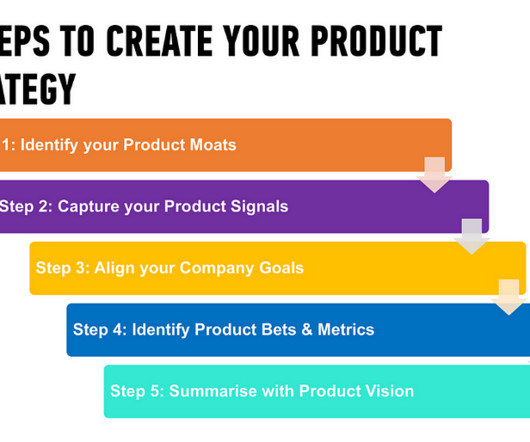 EPS TO CREATE YOUR PRODUCT ATEGY

1: Identify your Product Moats

Step 2: Capture your Product Signals

Step 3: Align your Company Goals

Step 4: Identify Product Bets & Metrics

Step 5: Summarise with Product Vision